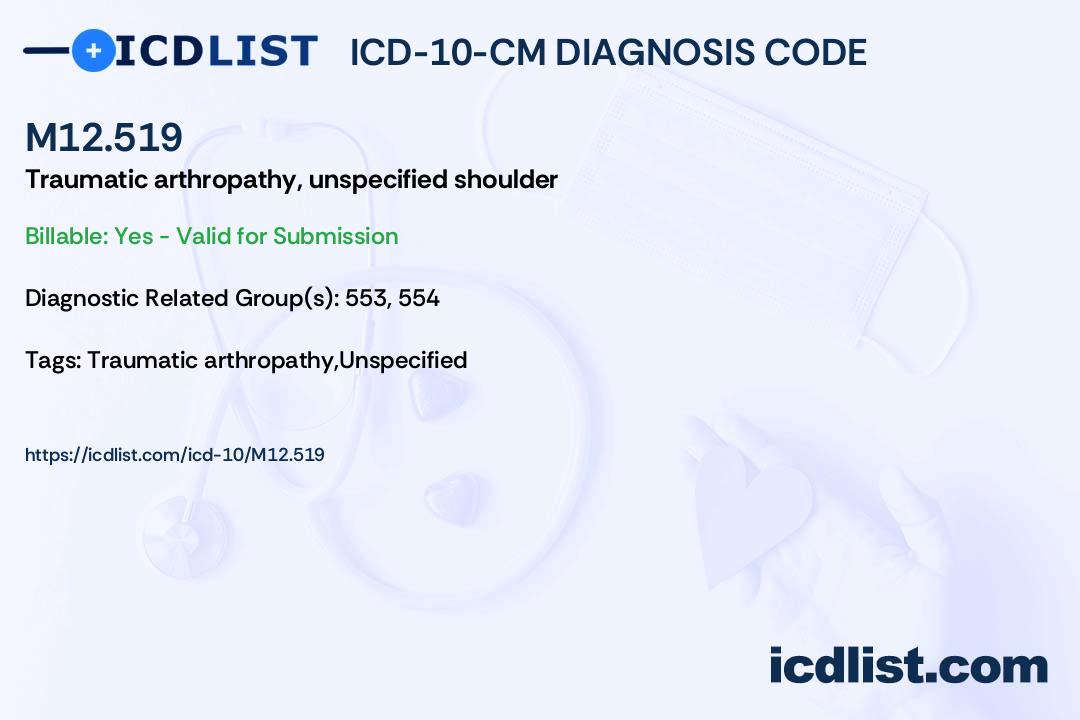 ICDLIST ICD-10-CM DIAGNOSIS CODE

M12.519

Traumatic arthropathy, unspecified shoulder

Billable: Yes - Valid for Submission

Diagnostic Related Group(s): 553, 554

Tags: Traumatic arthropathy,Unspecified

https://icdlist.com/icd-10/M12.519

icdlist.com